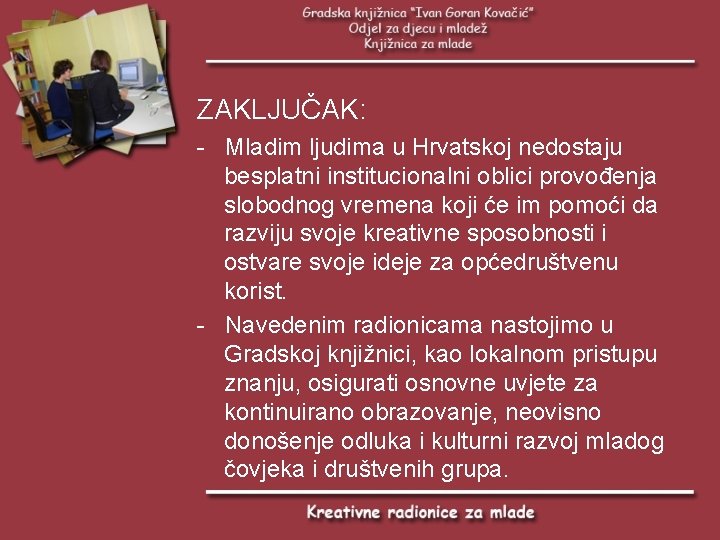 Gradska knjižnica "Ivan Goran Kovačić"
Odjel za djecu i mladež
Knjižnica za mlade

ZAKLJUČAK:

- Mladim ljudima u Hrvatskoj nedostaju besplatni institucionalni oblici provođenja slobodnog vremena koji će im pomoći da razviju svoje kreativne sposobnosti i ostvare svoje ideje za općedruštvenu korist.

- Navedenim radionicama nastojimo u Gradskoj knjižnici, kao lokalnom pristupu znanju, osigurati osnovne uvjete za kontinuirano obrazovanje, neovisno donošenje odluka i kulturni razvoj mladog čovjeka i društvenih grupa.

Kreativne radionice za mlade